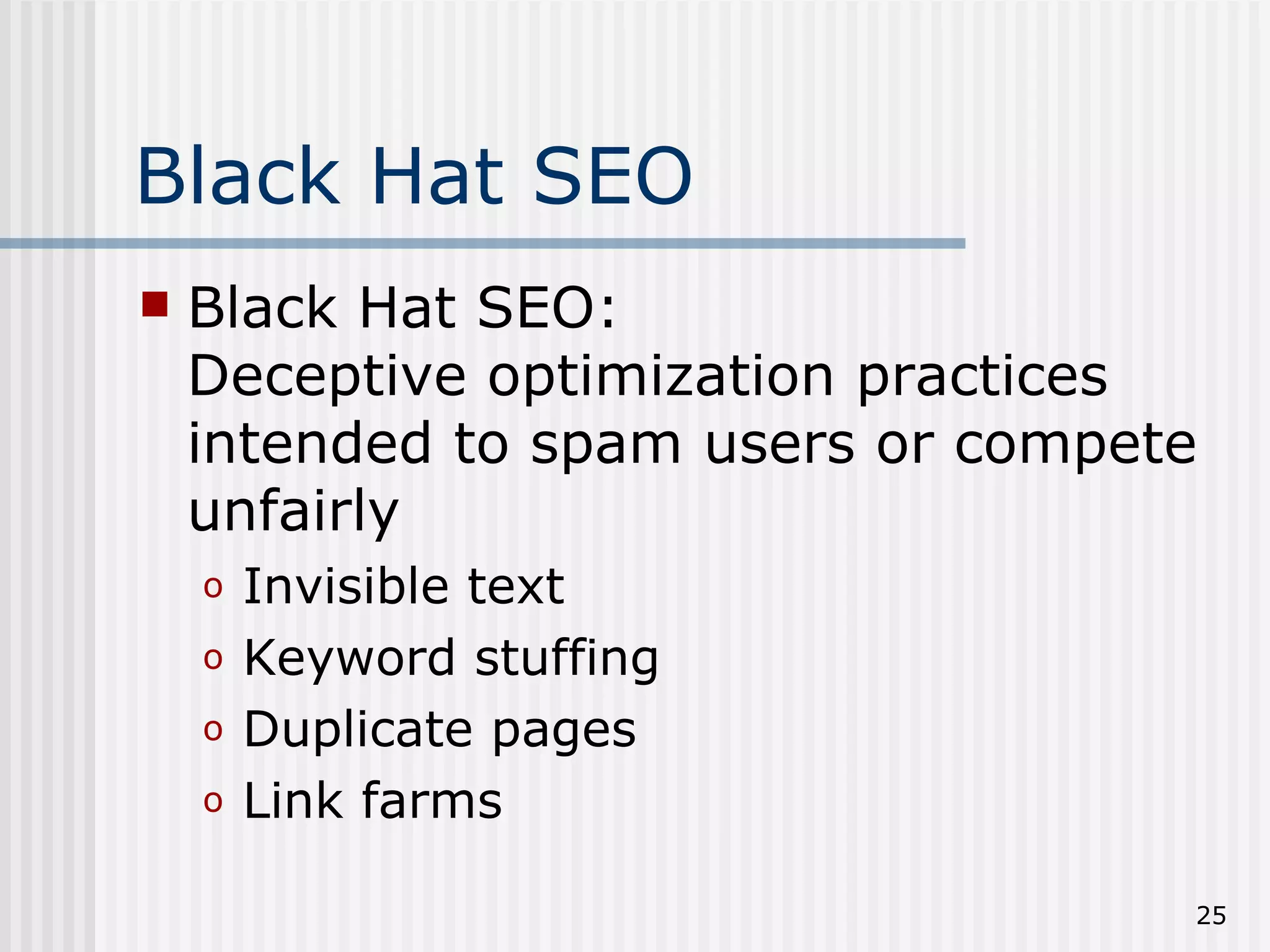 Black Hat SEO

■ Black Hat SEO:
Deceptive optimization practices intended to spam users or compete unfairly

o Invisible text
o Keyword stuffing
o Duplicate pages
o Link farms

25